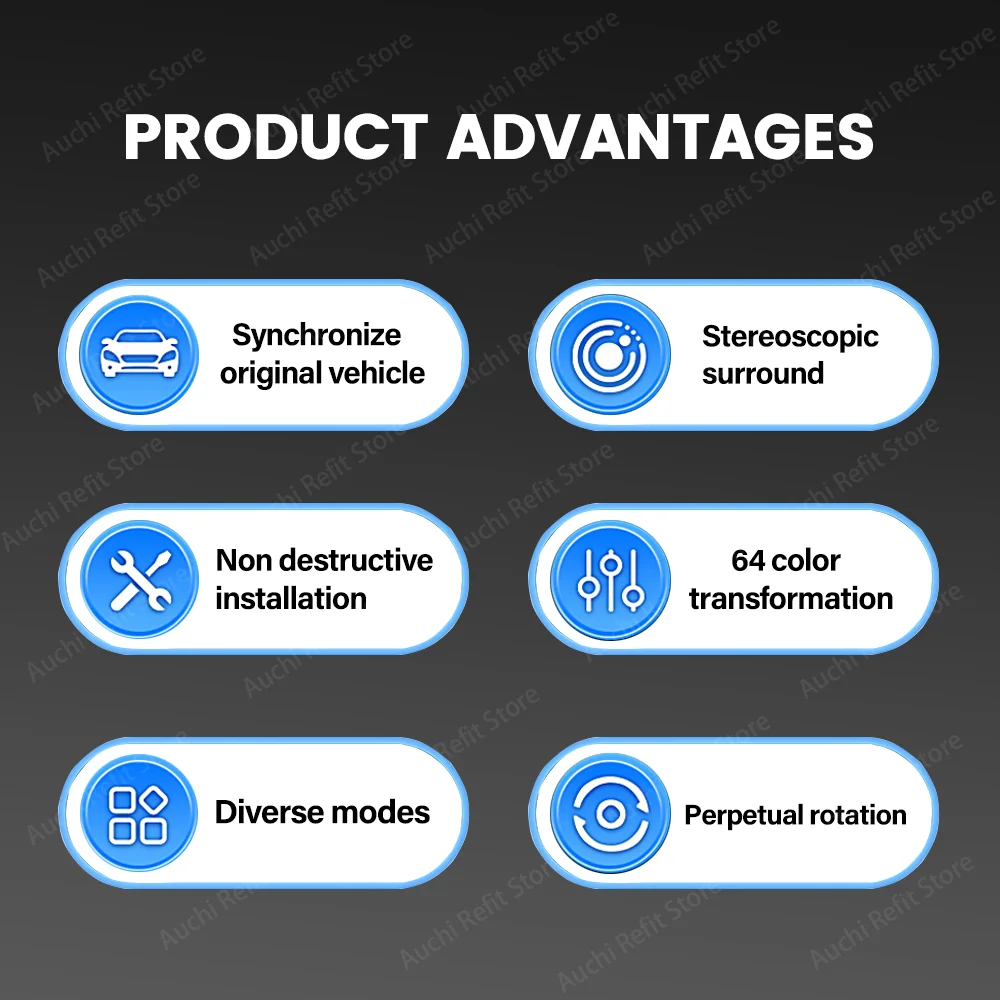 PRODUCT ADVANTAGES

Synchronize original vehicle

Stereoscopic surround

Non destructive installation

64 color transformation

Diverse modes

Perpetual rotation

Auchi Refit Store